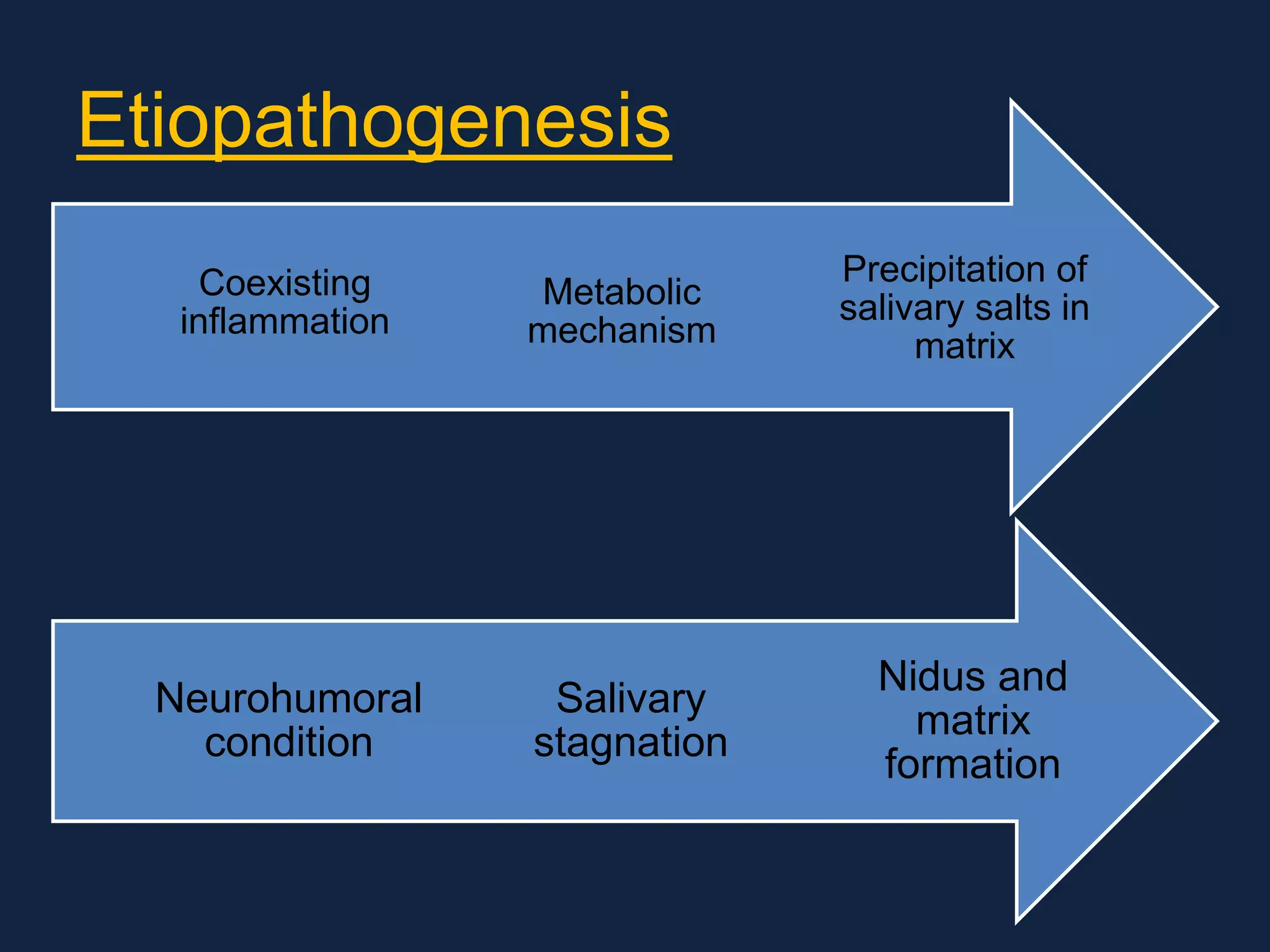 Etiopathogenesis

Coexisting inflammation

Metabolic mechanism

Precipitation of salivary salts in matrix

Neurohumoral condition

Salivary stagnation

Nidus and matrix formation